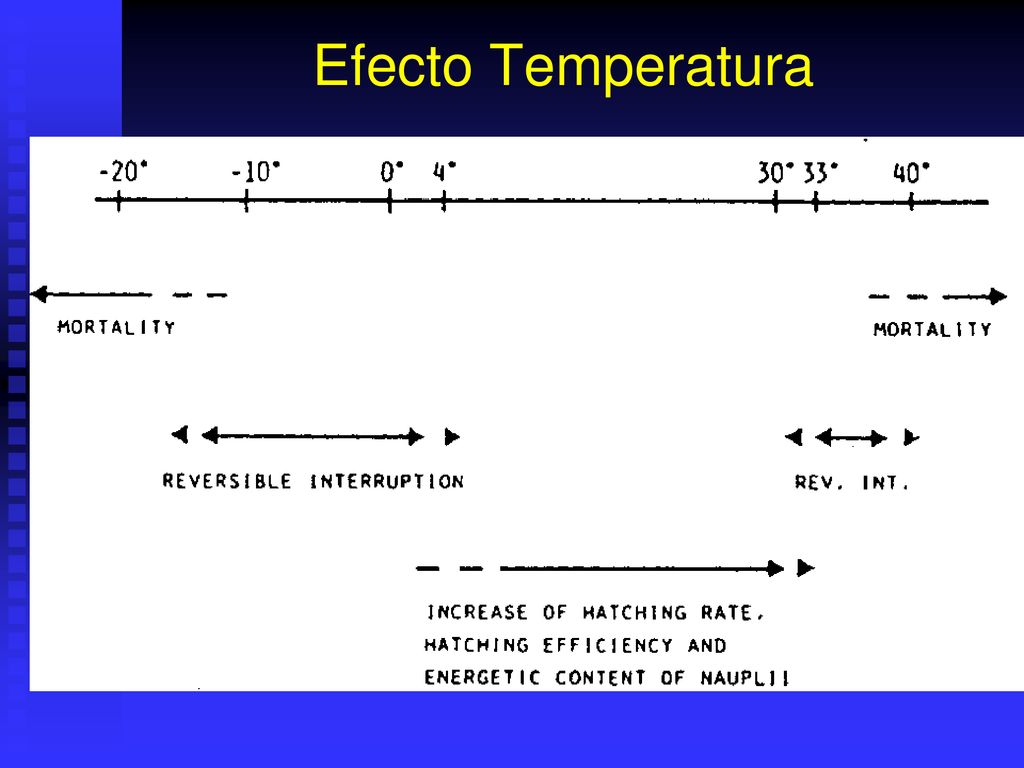 Efecto Temperatura

-20° -10° 0° 4° 30° 33° 40°

MORTALITY

MORTALITY

REVERSIBLE INTERRUPTION

REV. INT.

INCREASE OF HATCHING RATE, HATCHING EFFICIENCY AND ENERGETIC CONTENT OF NAUPLII